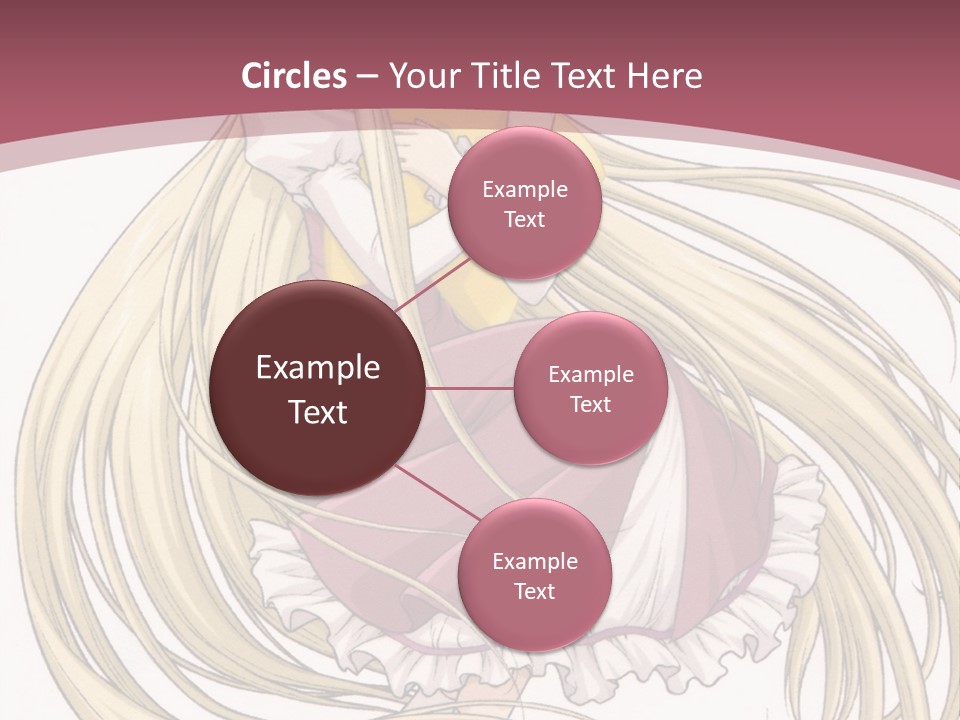 Circles – Your Title Text Here

Example Text

Example Text

Example Text

Example Text